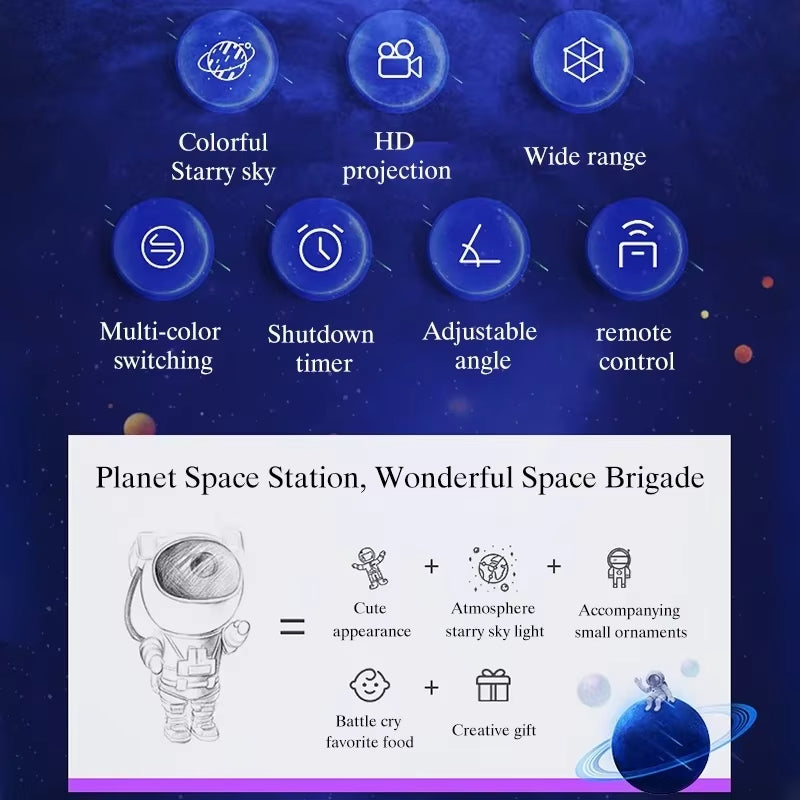 Colorful Starry sky

HD projection

Wide range

Multi-color switching

Shutdown timer

Adjustable angle

remote control

Planet Space Station, Wonderful Space Brigade

=

Cute appearance

+

Atmosphere starry sky light

+

Accompanying small ornaments

Battle cry favorite food

+

Creative gift